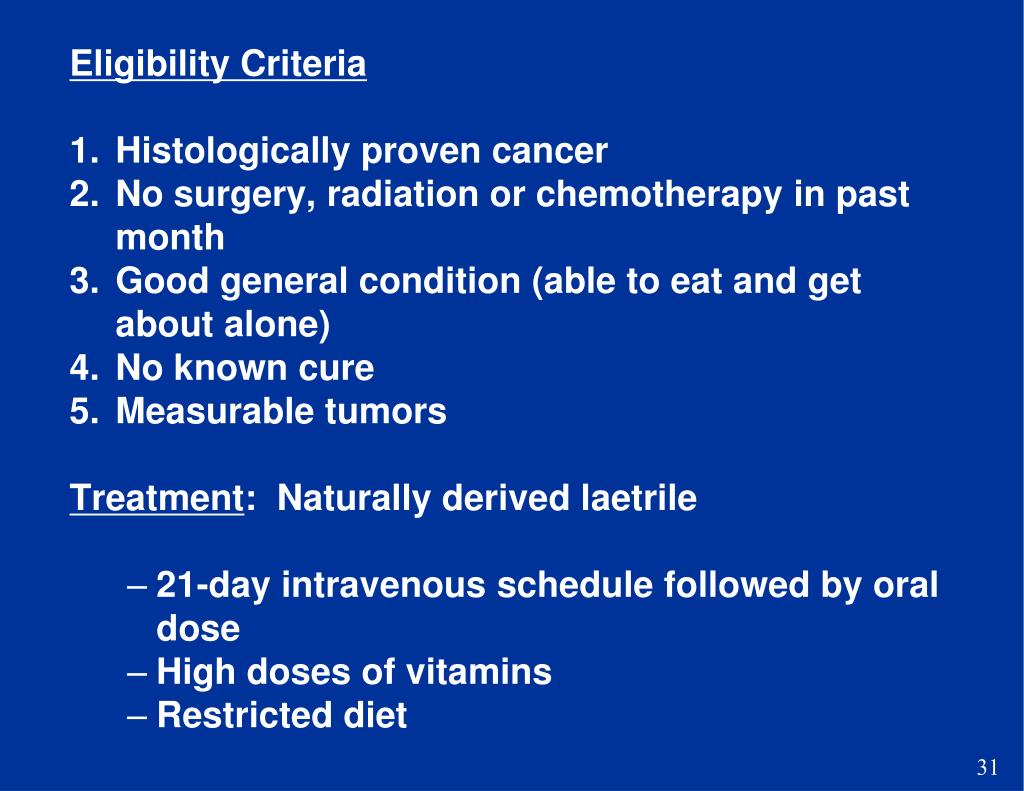 Eligibility Criteria

1. Histologically proven cancer
2. No surgery, radiation or chemotherapy in past month
3. Good general condition (able to eat and get about alone)
4. No known cure
5. Measurable tumors

Treatment: Naturally derived laetrile

– 21-day intravenous schedule followed by oral dose
– High doses of vitamins
– Restricted diet

31